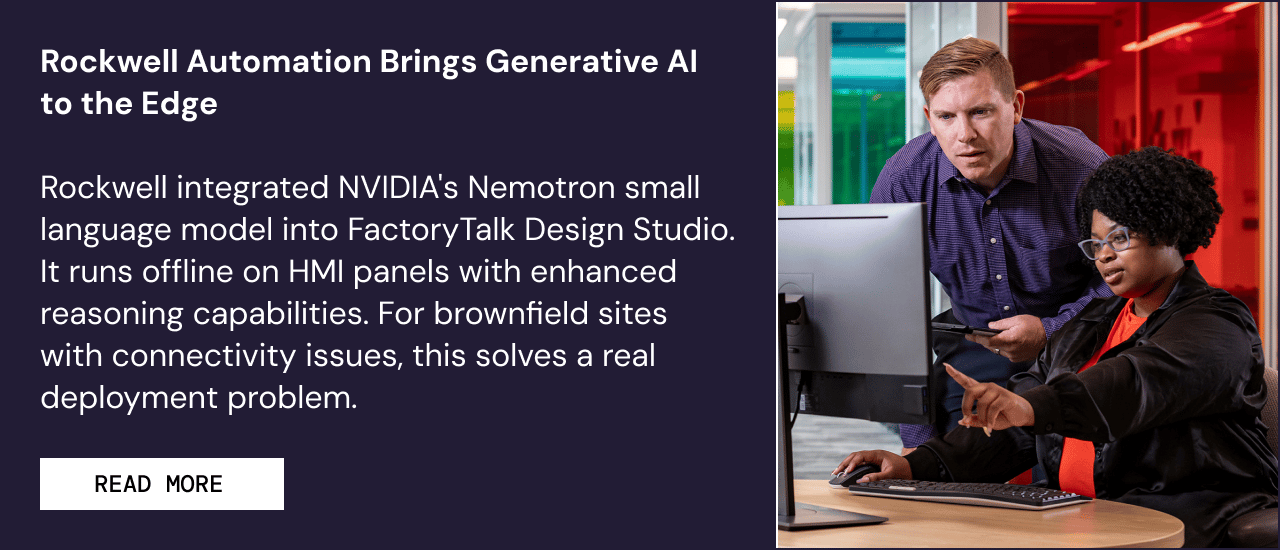 Rockwell Automation Brings Generative AI to the Edge

Rockwell integrated NVIDIA's Nemotron small language model into FactoryTalk Design Studio. It runs offline on HMI panels with enhanced reasoning capabilities. For brownfield sites with connectivity issues, this solves a real deployment problem.

READ MORE